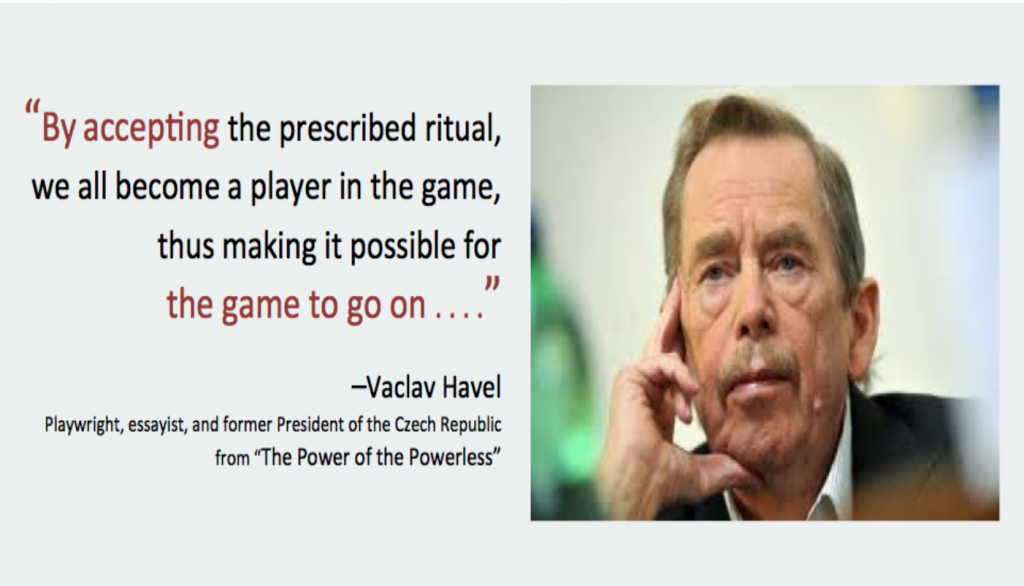 “By accepting the prescribed ritual, we all become a player in the game, thus making it possible for the game to go on . . . .”

–Vaclav Havel
Playwright, essayist, and former President of the Czech Republic
from “The Power of the Powerless”